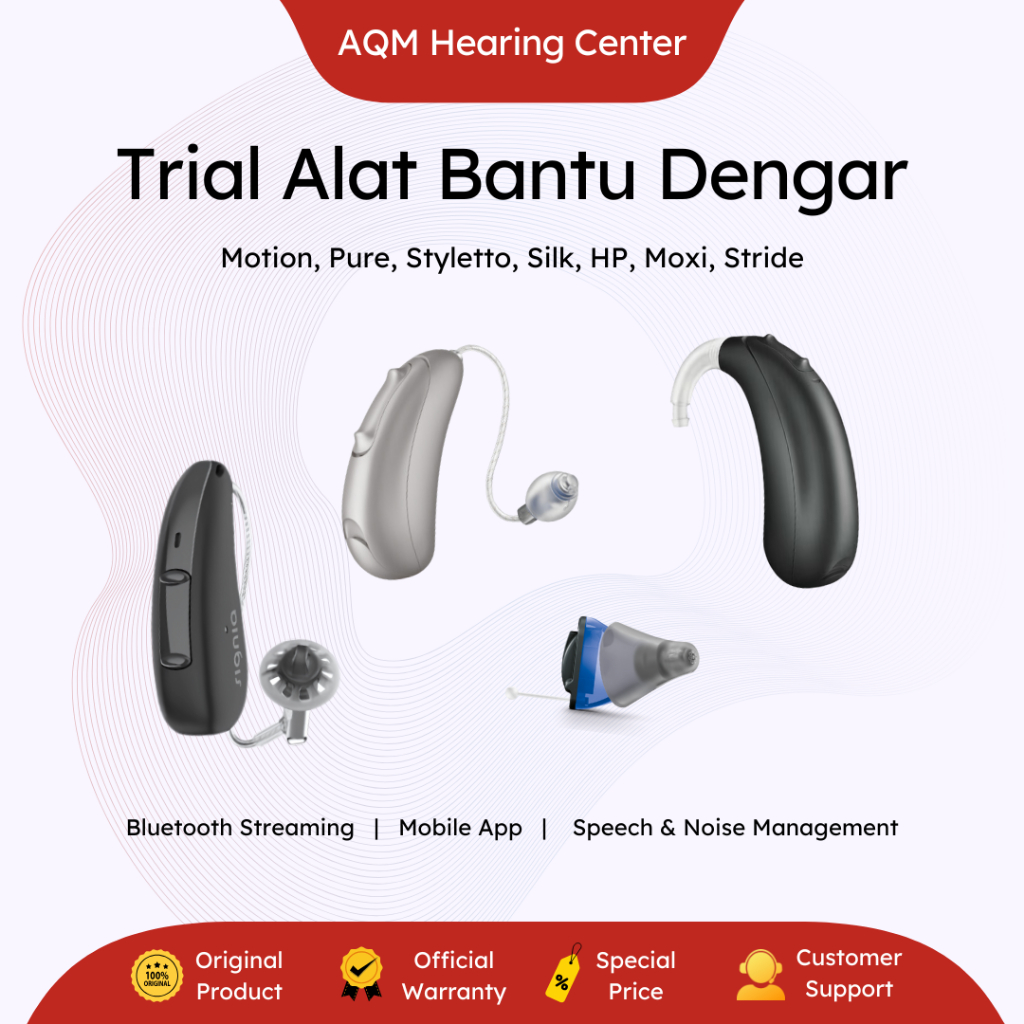 AQM Hearing Center

Trial Alat Bantu Dengar

Motion, Pure, Styletto, Silk, HP, Moxi, Stride

signia

Bluetooth Streaming | Mobile App | Speech & Noise Management

100% ORIGINAL

Original Product

Official Warranty

%

Special Price

Customer Support